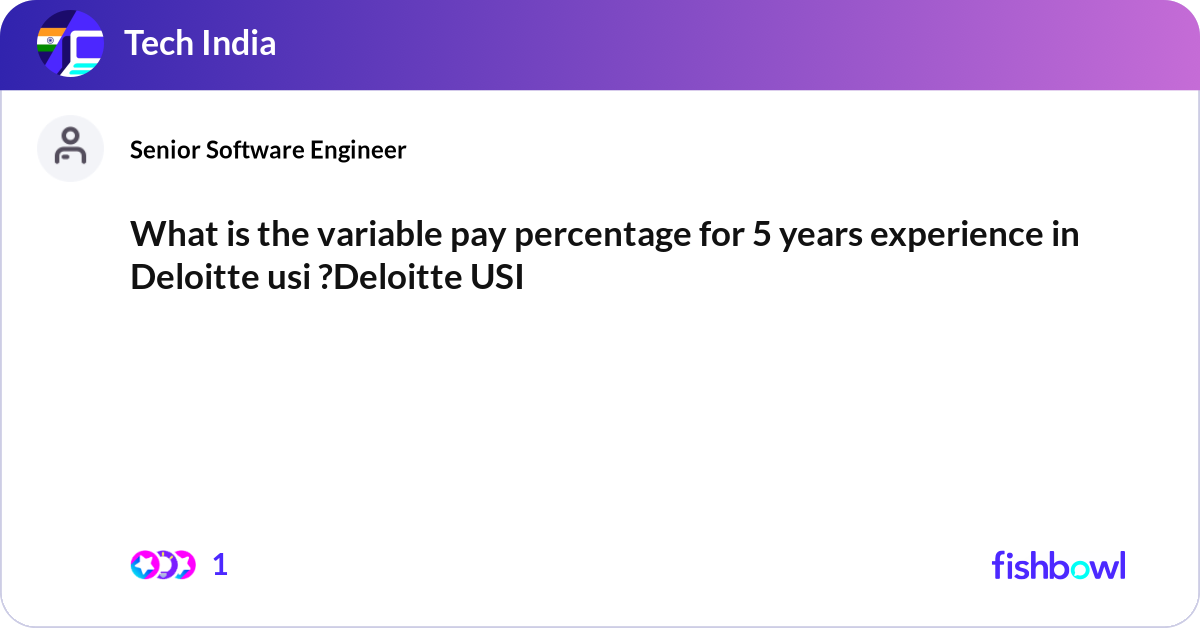 Tech India

Senior Software Engineer

What is the variable pay percentage for 5 years experience in Deloitte usi ?Deloitte USI

1

fishbowl